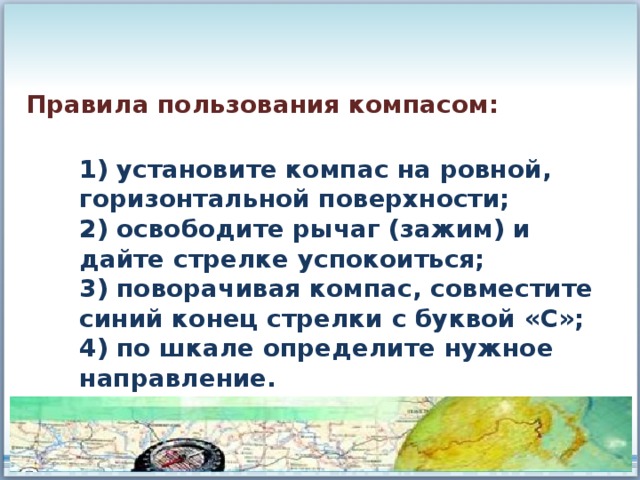 Правила пользования компасом:

1) установите компас на ровной, горизонтальной поверхности;
2) освободите рычаг (зажим) и дайте стрелке успокоиться;
3) поворачивая компас, совместите синий конец стрелки с буквой «С»;
4) по шкале определите нужное направление.